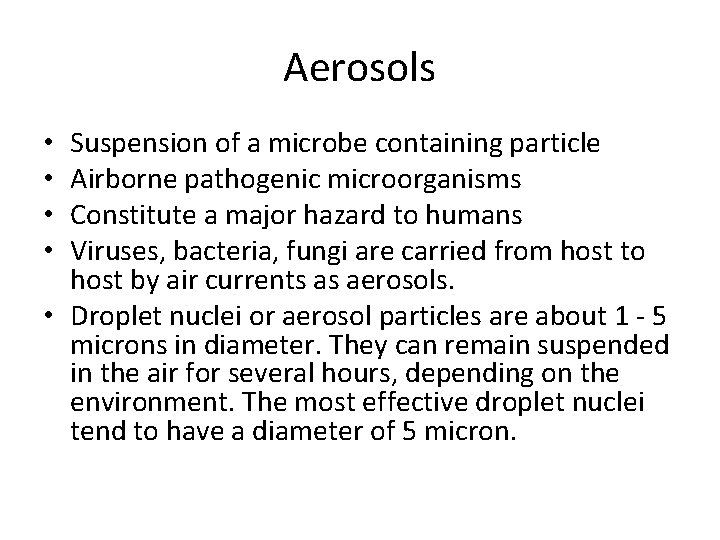 Aerosols

• Suspension of a microbe containing particle
• Airborne pathogenic microorganisms
• Constitute a major hazard to humans
• Viruses, bacteria, fungi are carried from host to host by air currents as aerosols.
• Droplet nuclei or aerosol particles are about 1 - 5 microns in diameter. They can remain suspended in the air for several hours, depending on the environment. The most effective droplet nuclei tend to have a diameter of 5 micron.